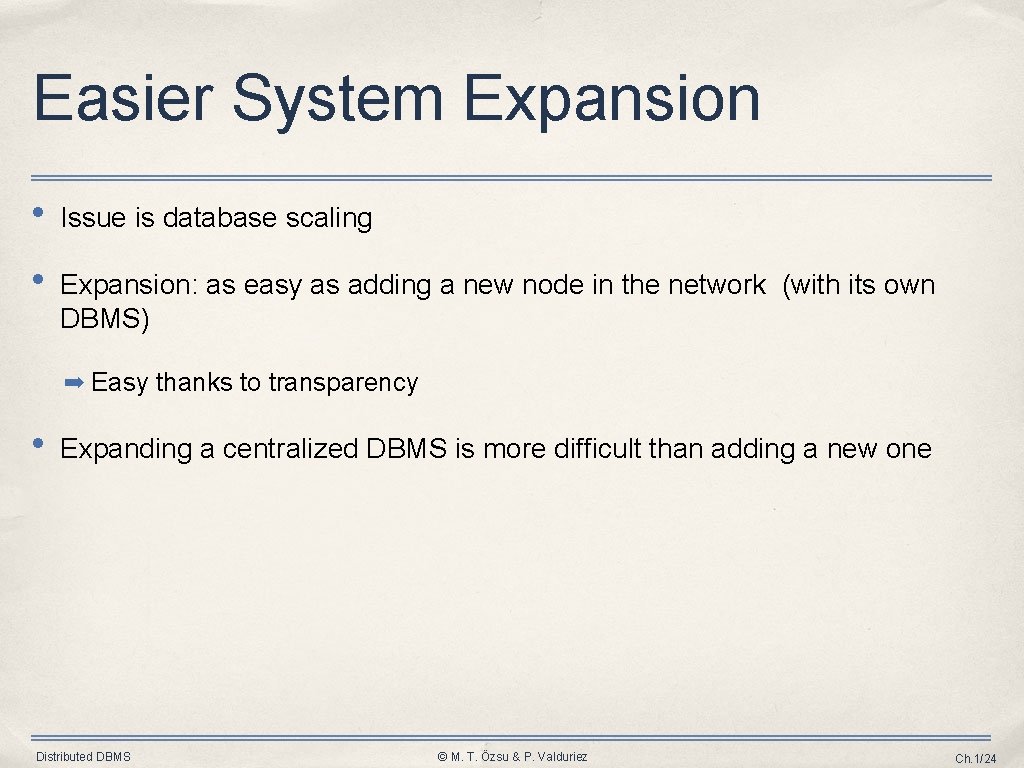 Easier System Expansion

• Issue is database scaling

• Expansion: as easy as adding a new node in the network (with its own DBMS)

➡ Easy thanks to transparency

• Expanding a centralized DBMS is more difficult than adding a new one

Distributed DBMS

© M. T. Özsu & P. Valduriez

Ch.1/24